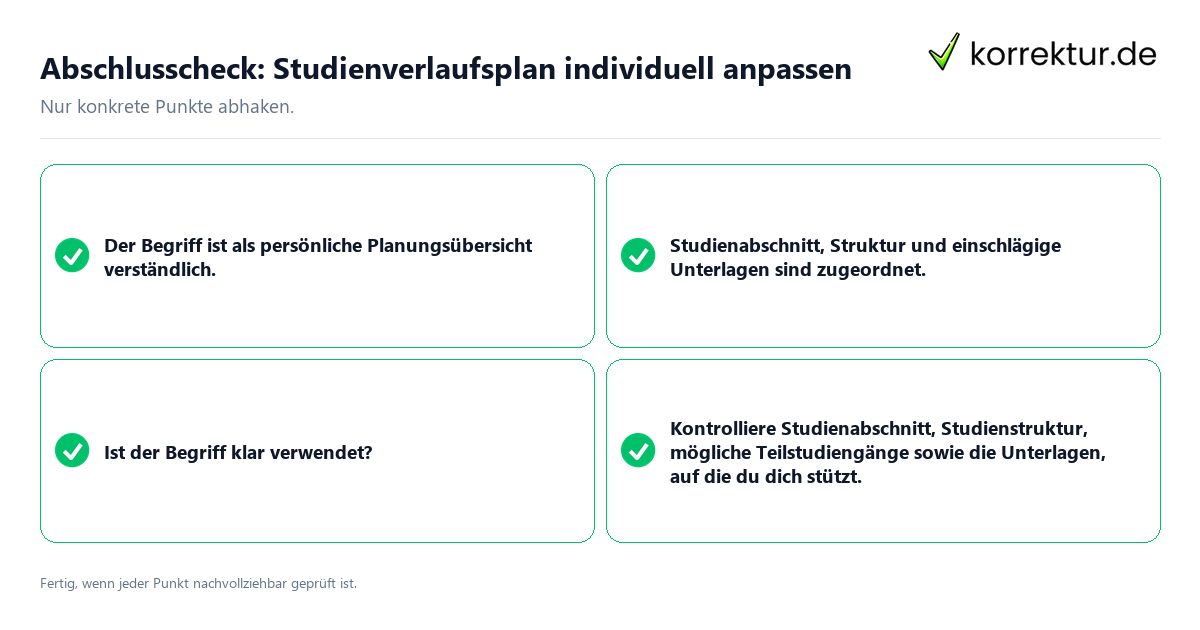 Abschlusscheck: Studienverlaufsplan individuell anpassen

korrektur.de

Nur konkrete Punkte abhaken.

Der Begriff ist als persönliche Planungsübersicht verständlich.

Studienabschnitt, Struktur und einschlägige Unterlagen sind zugeordnet.

Ist der Begriff klar verwendet?

Kontrolliere Studienabschnitt, Studienstruktur, mögliche Teilstudiengänge sowie die Unterlagen, auf die du dich stützt.

Fertig, wenn jeder Punkt nachvollziehbar geprüft ist.